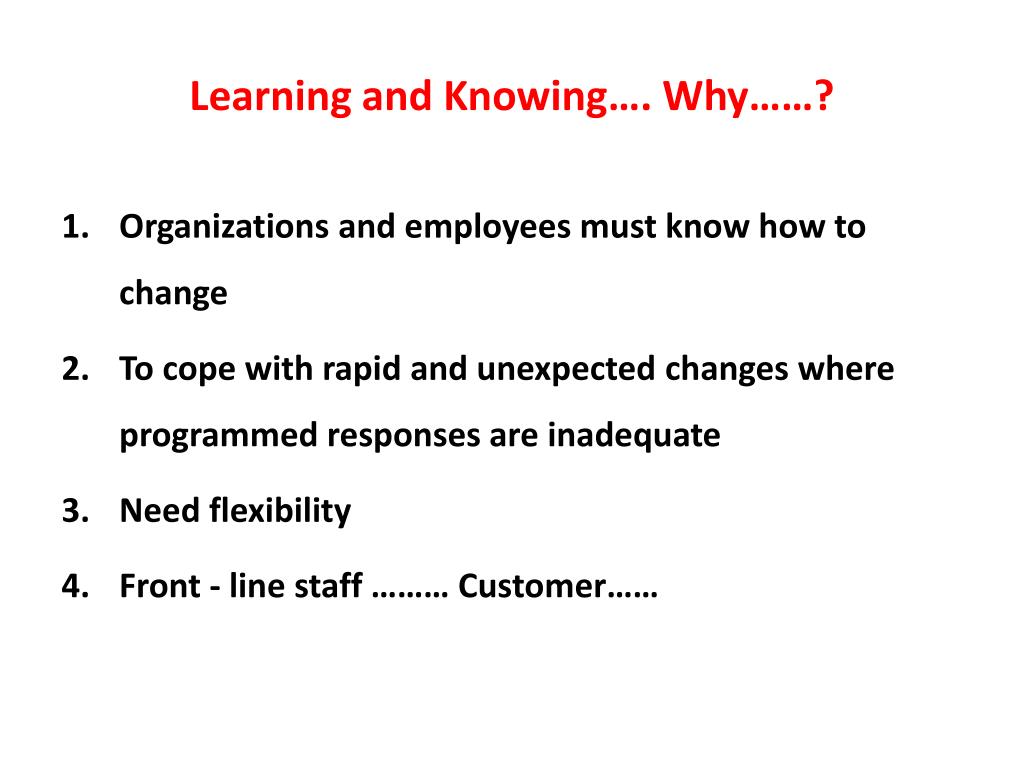 Learning and Knowing…. Why……?

1. Organizations and employees must know how to change
2. To cope with rapid and unexpected changes where programmed responses are inadequate
3. Need flexibility
4. Front - line staff ……… Customer……